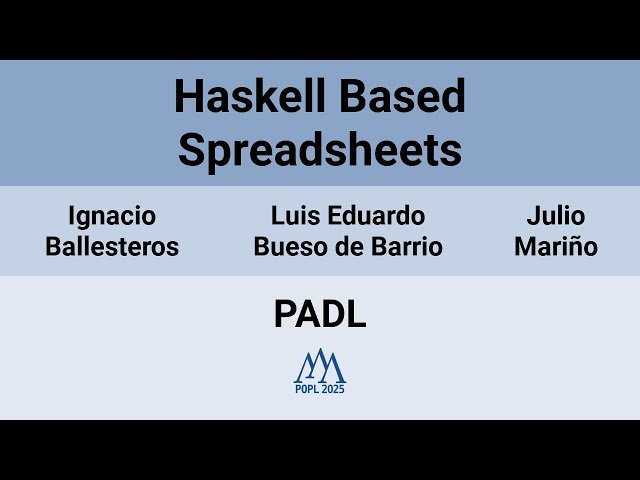 Haskell Based Spreadsheets

Ignacio Ballesteros

Luis Eduardo Bueso de Barrio

Julio Mariño

PADL

POPL 2025